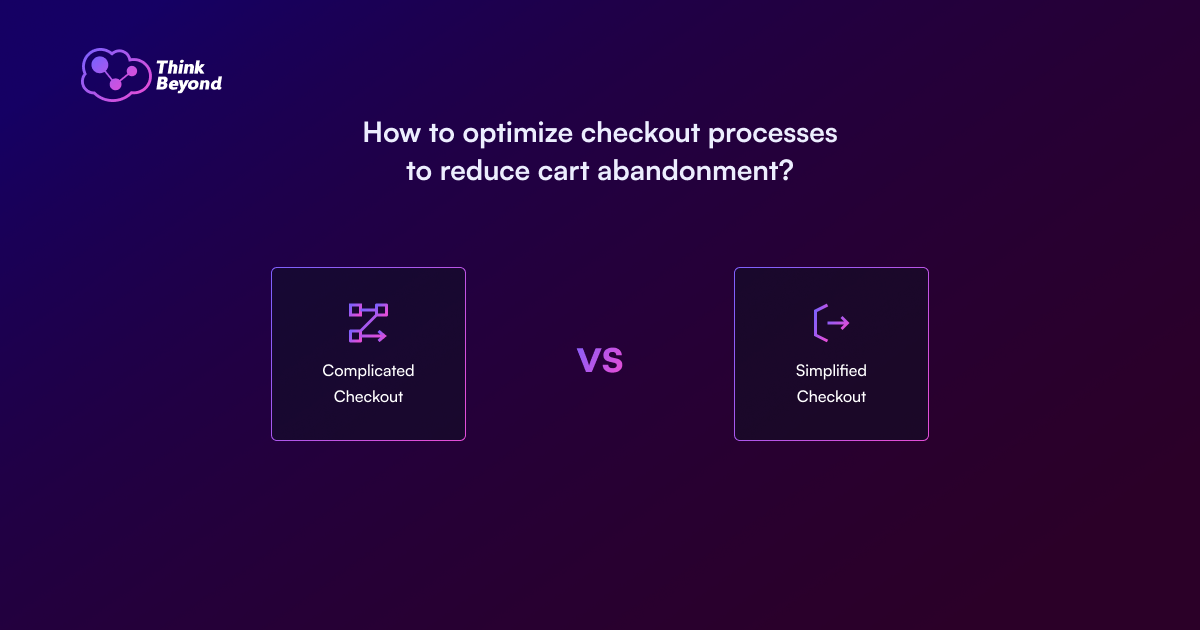 Think Beyond

How to optimize checkout processes to reduce cart abandonment?

Complicated Checkout

VS

Simplified Checkout